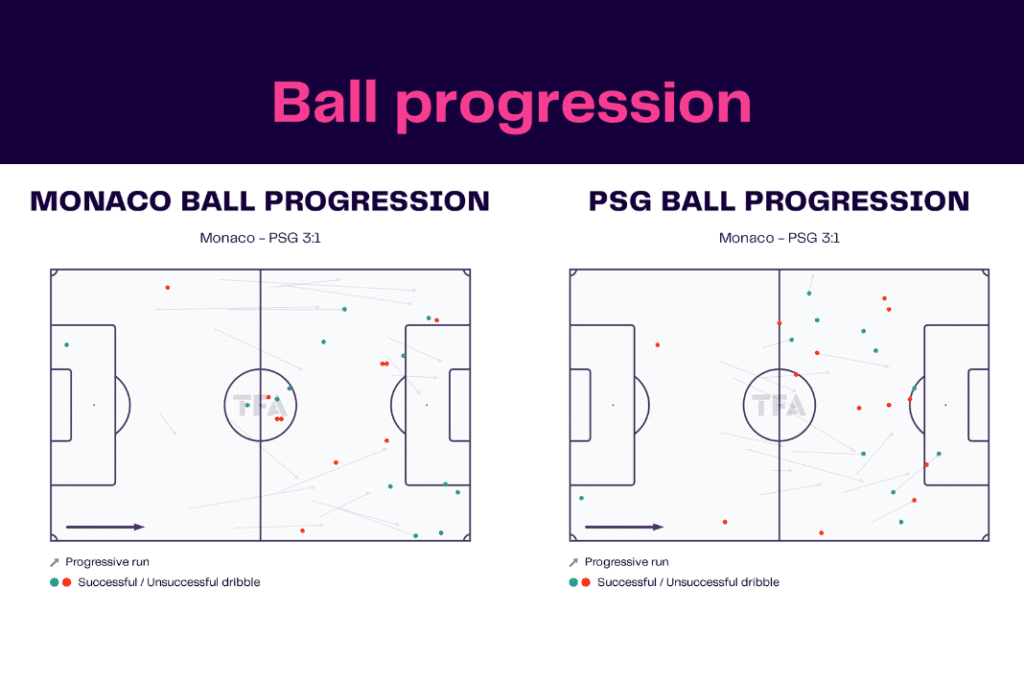 Ball progression

MONACO BALL PROGRESSION

Monaco – PSG 3:1

TFA

Progressive run

Successful / Unsuccessful dribble

PSG BALL PROGRESSION

Monaco – PSG 3:1

TFA

Progressive run

Successful / Unsuccessful dribble